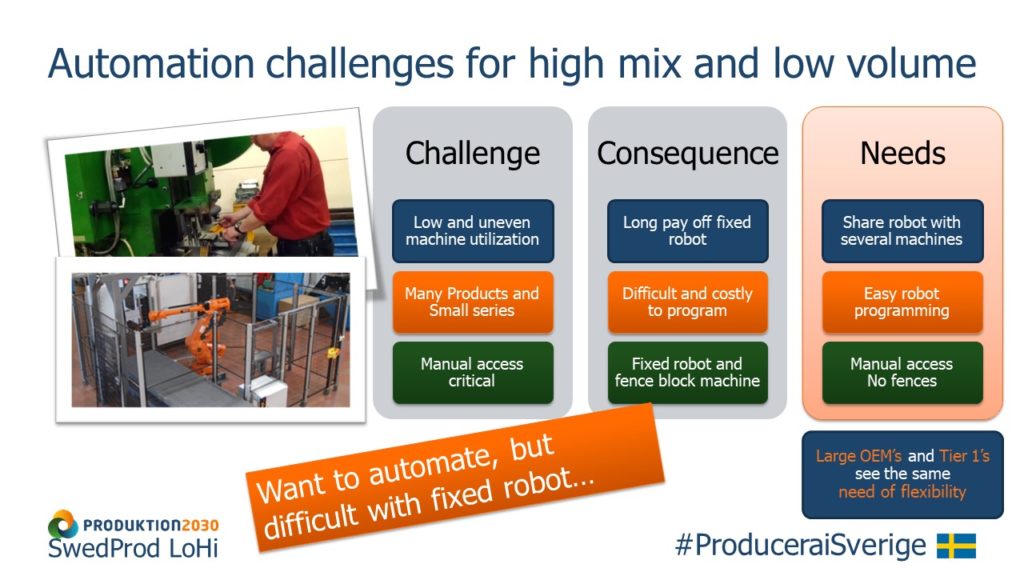 Automation challenges for high mix and low volume

Challenge

Low and uneven machine utilization

Many Products and Small series

Manual access critical

Consequence

Long pay off fixed robot

Difficult and costly to program

Fixed robot and fence block machine

Needs

Share robot with several machines

Easy robot programming

Manual access No fences

Large OEM's and Tier 1's see the same need of flexibility

Want to automate, but difficult with fixed robot…

PRODUKTION2030
SwedProd LoHi

#ProduceraiSverige